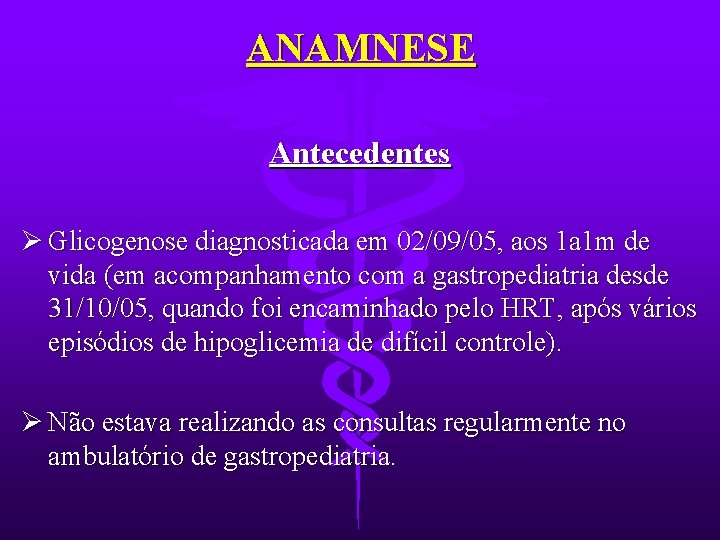 ANAMNESE

Antecedentes

➢ Glicogenose diagnosticada em 02/09/05, aos 1a1m de vida (em acompanhamento com a gastropediatria desde 31/10/05, quando foi encaminhado pelo HRT, após vários episódios de hipoglicemia de difícil controle).

➢ Não estava realizando as consultas regularmente no ambulatório de gastropediatria.